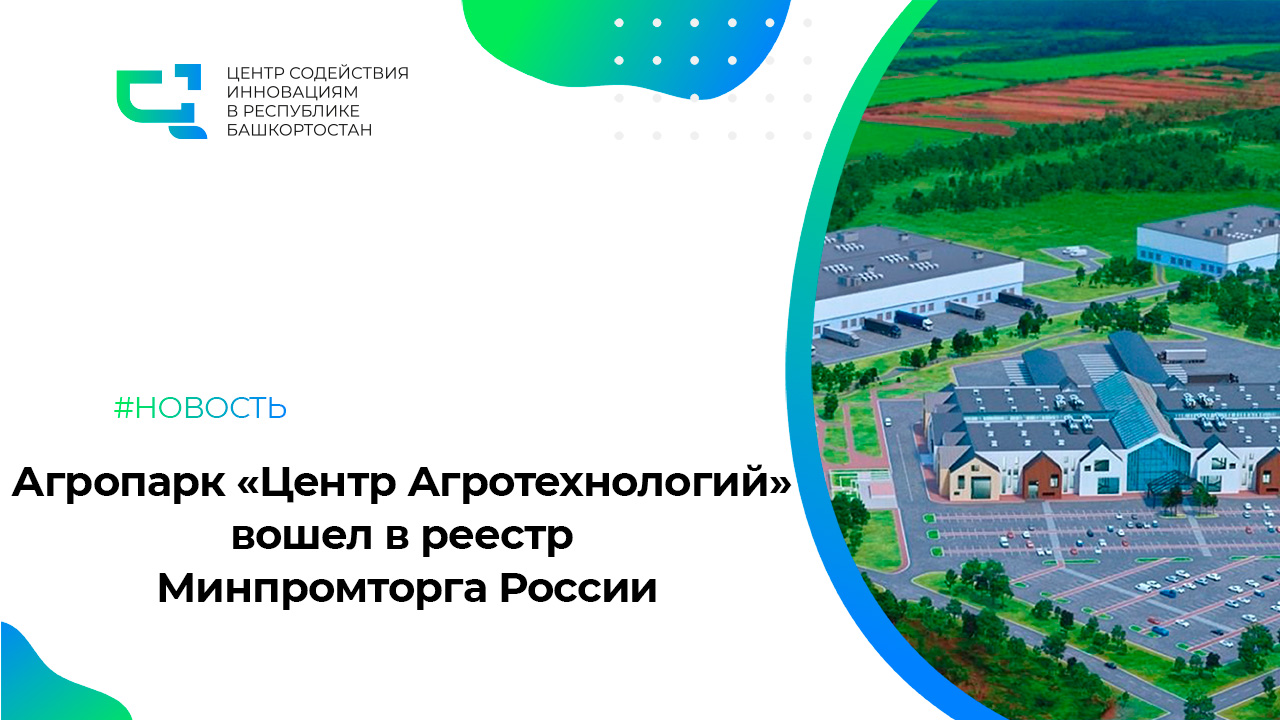 ЦЕНТР СОДЕЙСТВИЯ ИННОВАЦИЯМ В РЕСПУБЛИКЕ БАШКОРТОСТАН

#НОВОСТЬ

Агропарк «Центр Агротехнологий» вошел в реестр Минпромторга России